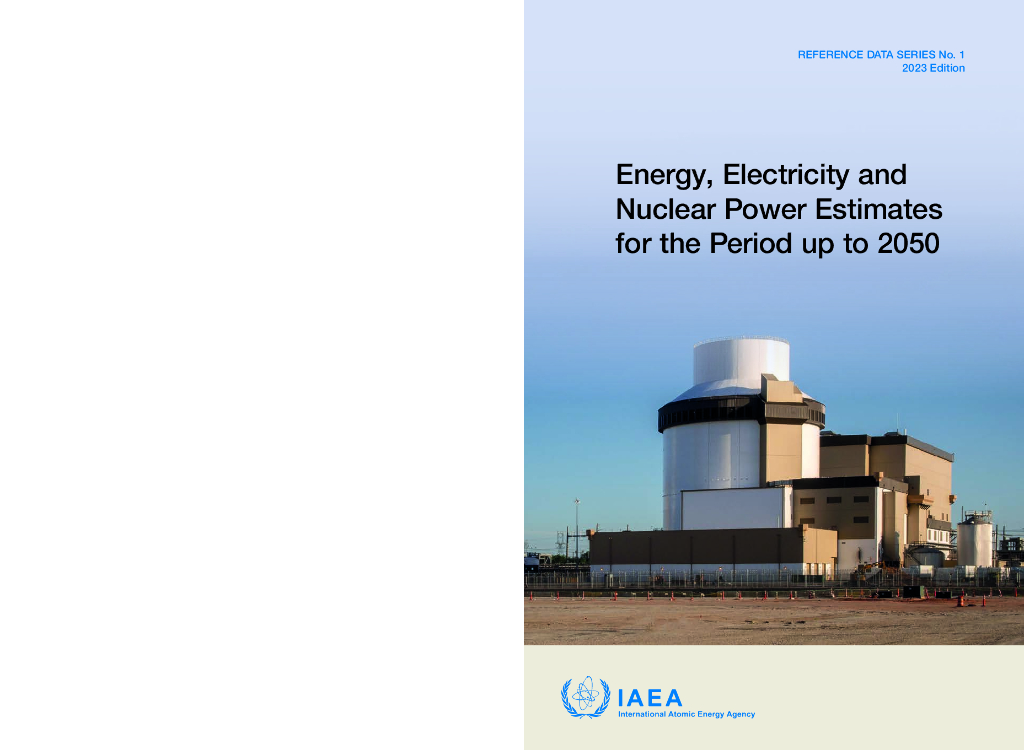 REFERENCE DATA SERIES No. 1
2023 Edition

Energy, Electricity and Nuclear Power Estimates for the Period up to 2050

IAEA
International Atomic Energy Agency